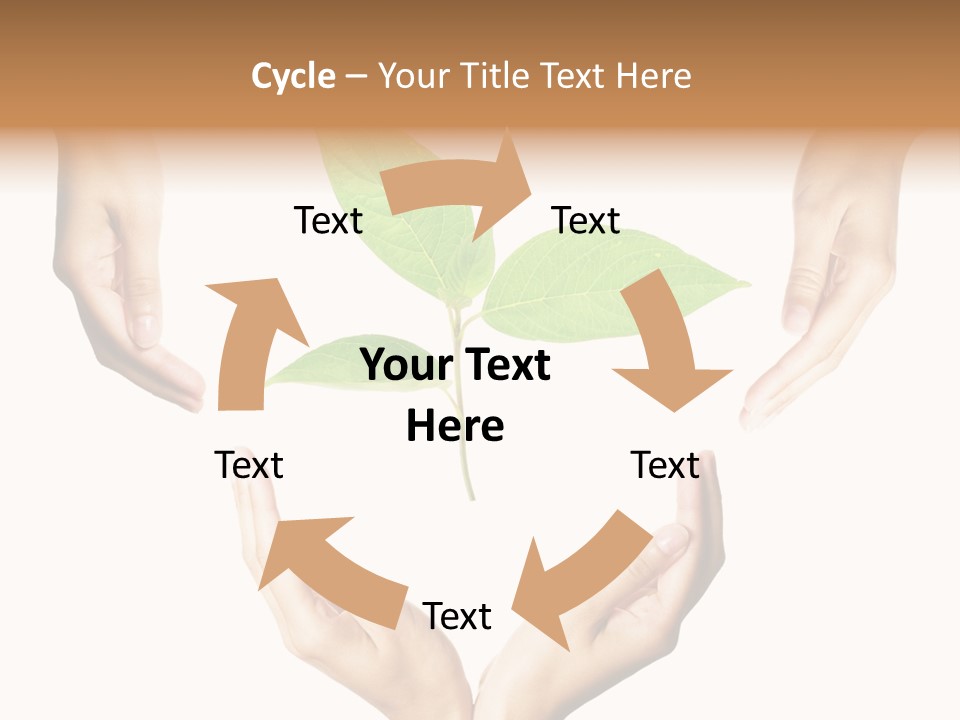 Cycle – Your Title Text Here

Text

Text

Your Text Here

Text

Text

Text